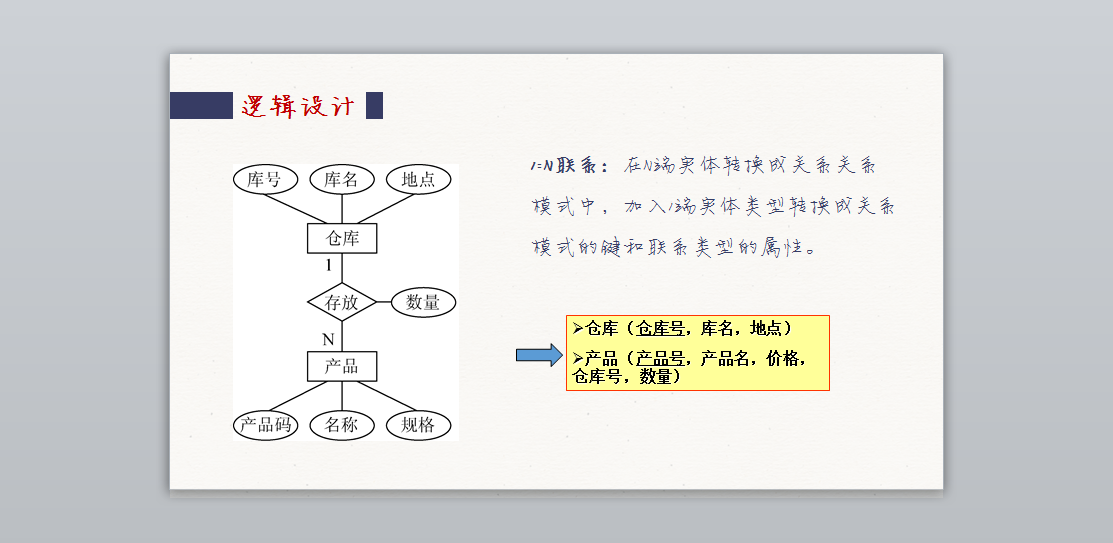 逻辑设计

库号
库名
地点
仓库
1
存放
数量
N
产品
产品码
名称
规格

1:N联系：在N端实体转换成关系关系模式中，加入1端实体类型转换成关系模式的键和联系类型的属性。

➢仓库（仓库号，库名，地点）
➢产品（产品号，产品名，价格，仓库号，数量）